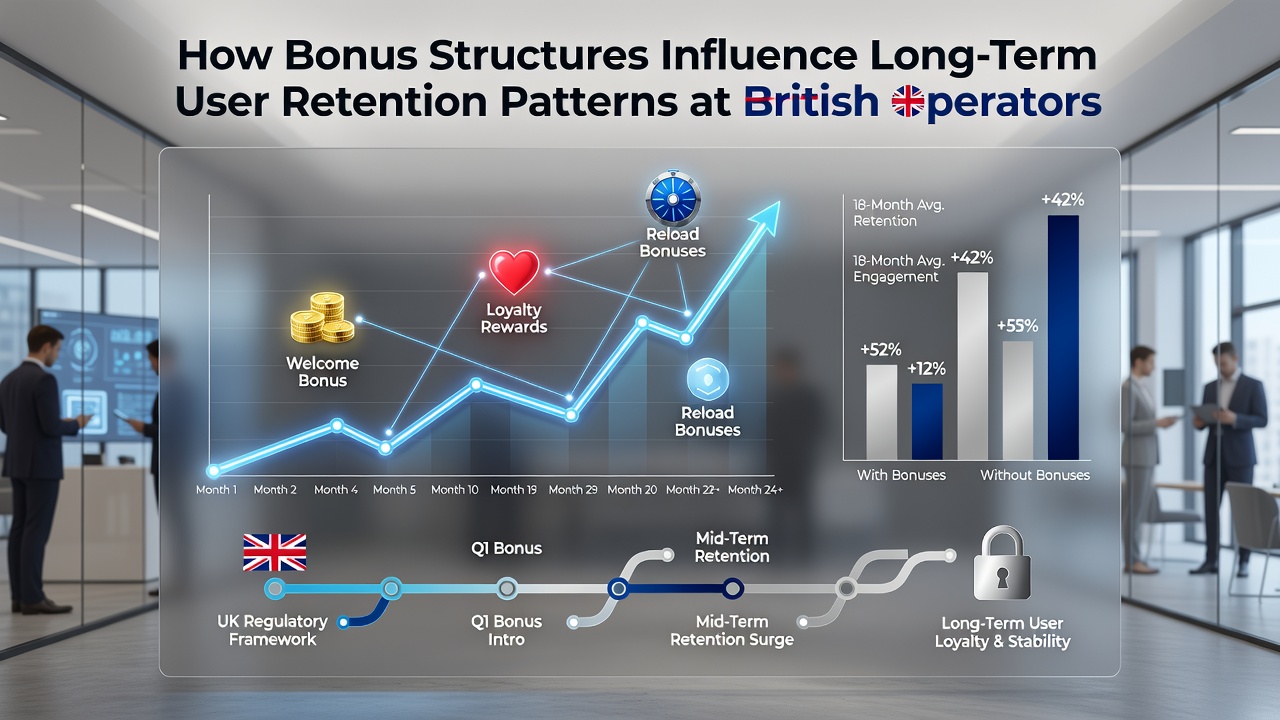 How Bonus Structures Influence Long-Term User Retention Patterns at British Operators

Welcome Bonus

Loyalty Rewards

Reload Bonuses

Reload Bonuses

Month 1 Month 2 Month 4 Month 5 Month 10 Month 19 Month 29 Month 20 Month 22+ Month 24+

18-Month Avg. Retention

18-Month Avg. Engagement

+52%

+12%

+42%

+55%

+42%

With Bonuses

Without Bonuses

Q1 Bonus

Mid-Term Retention

UK Regulatory Framework

Q1 Bonus Intro

Mid-Term Retention Surge

Long-Term User Loyalty & Stability